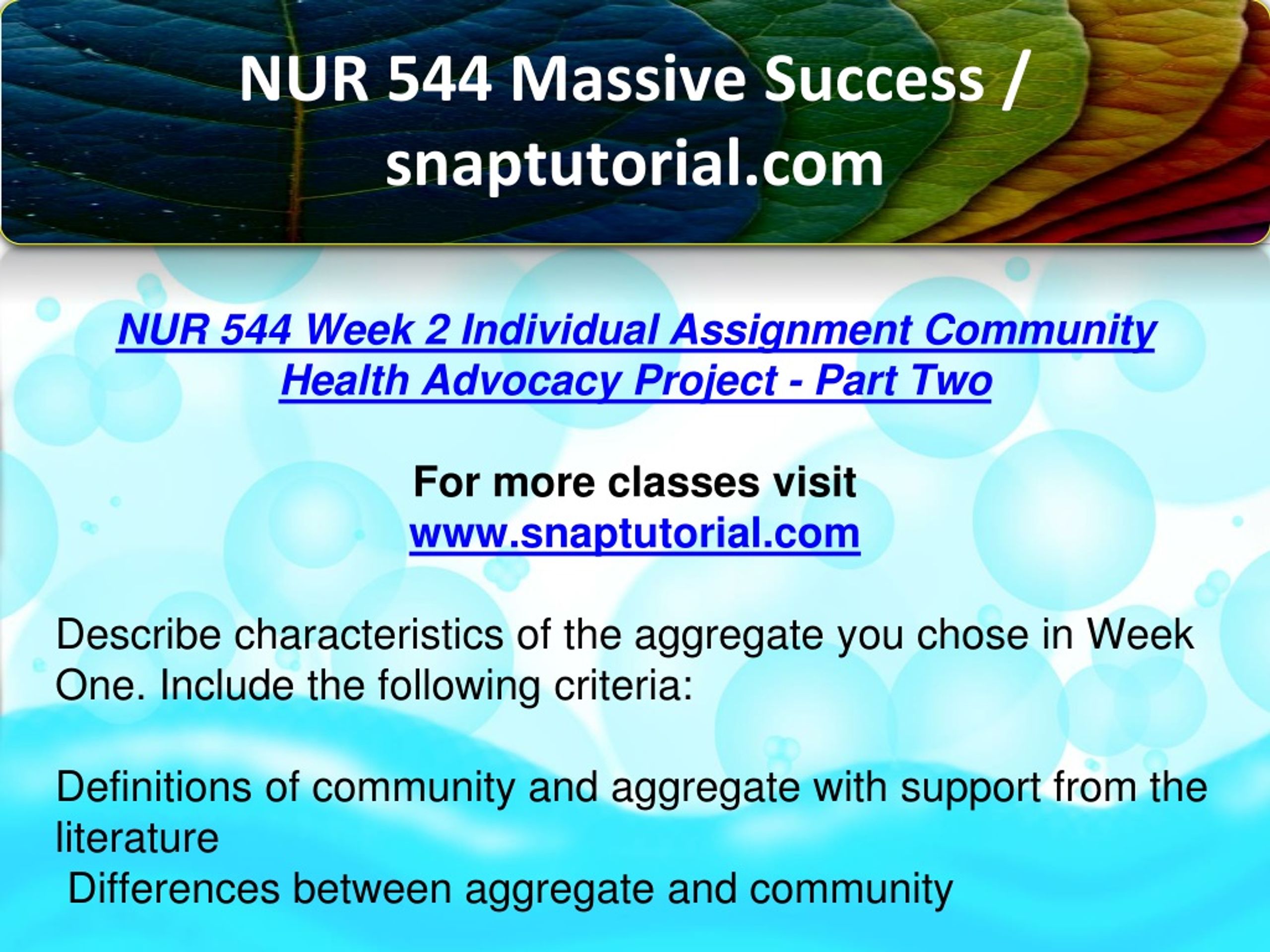 NUR 544 Massive Success / snaptutorial.com

NUR 544 Week 2 Individual Assignment Community Health Advocacy Project - Part Two

For more classes visit
www.snaptutorial.com

Describe characteristics of the aggregate you chose in Week One. Include the following criteria:

Definitions of community and aggregate with support from the literature
Differences between aggregate and community